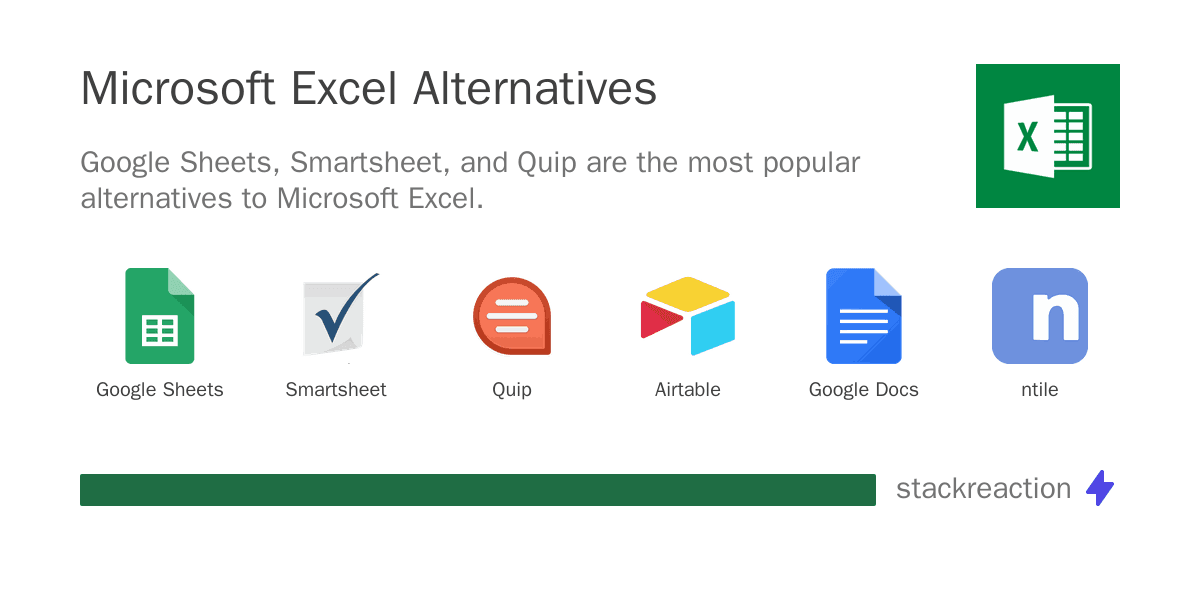 Microsoft Excel Alternatives

Google Sheets, Smartsheet, and Quip are the most popular alternatives to Microsoft Excel.

X

n

Google Sheets
Smartsheet
Quip
Airtable
Google Docs
ntile

stackreaction